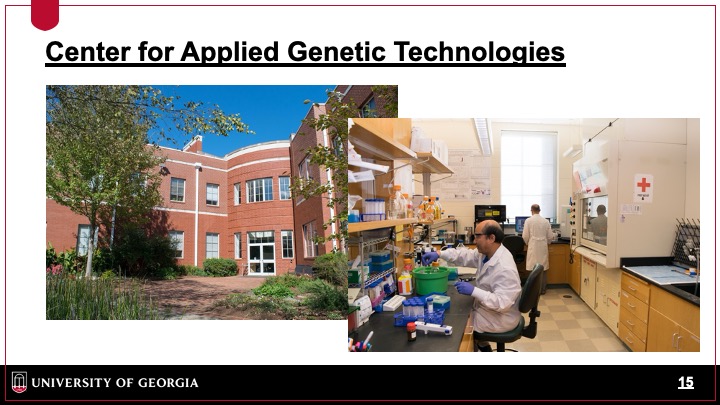 Center for Applied Genetic Technologies

UNIVERSITY OF GEORGIA

15